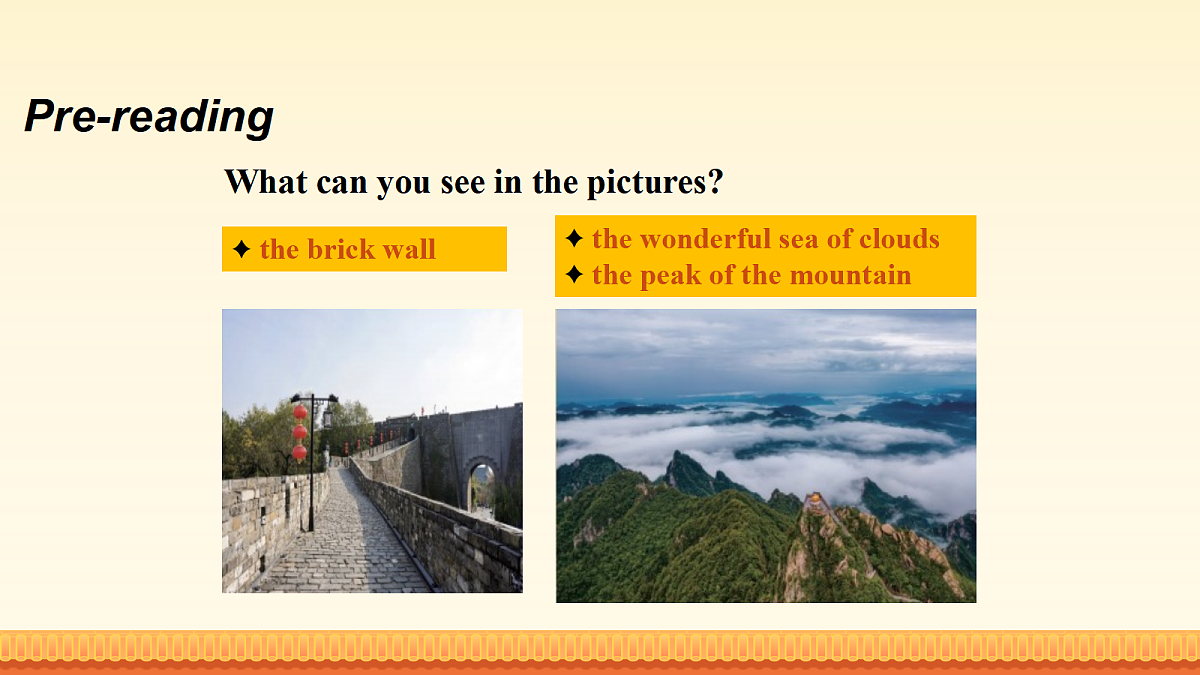 Pre-reading

What can you see in the pictures?

✦ the brick wall

✦ the wonderful sea of clouds
✦ the peak of the mountain